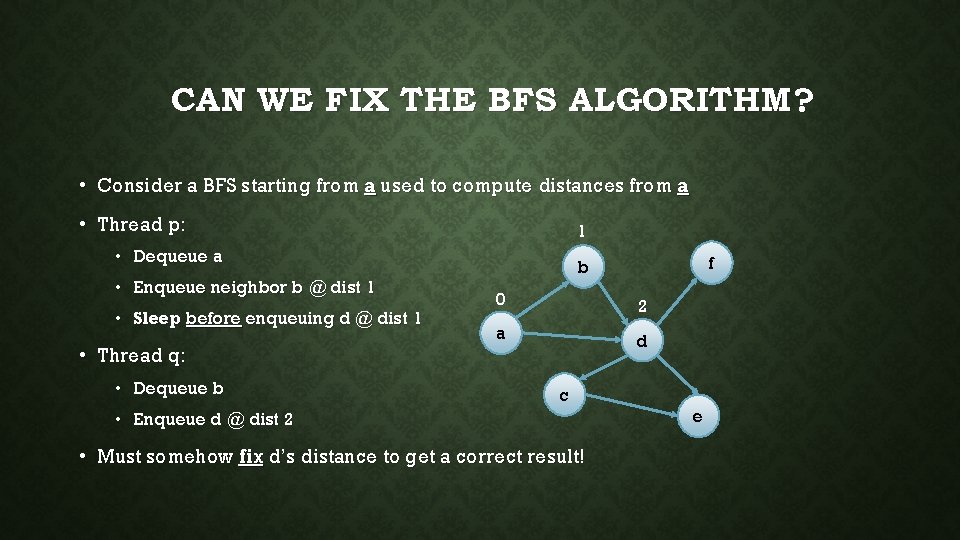 CAN WE FIX THE BFS ALGORITHM?

• Consider a BFS starting from a used to compute distances from a

• Thread p:

• Dequeue a

• Enqueue neighbor b @ dist 1

• Sleep before enqueuing d @ dist 1

• Thread q:

• Dequeue b

• Enqueue d @ dist 2

• Must somehow fix d's distance to get a correct result!

1
b
f
0
2
a
d
c
e